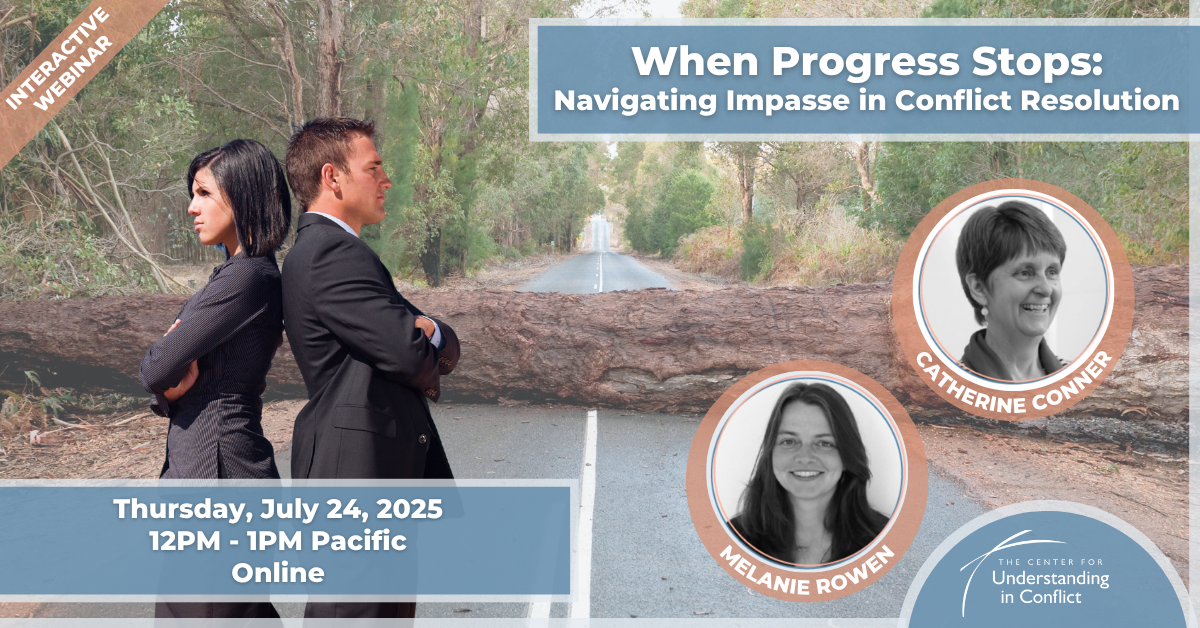 INTERACTIVE WEBINAR

When Progress Stops:
Navigating Impasse in Conflict Resolution

CATHERINE CONNER

MELANIE ROWEN

Thursday, July 24, 2025
12PM - 1PM Pacific
Online

THE CENTER FOR
Understanding
in Conflict